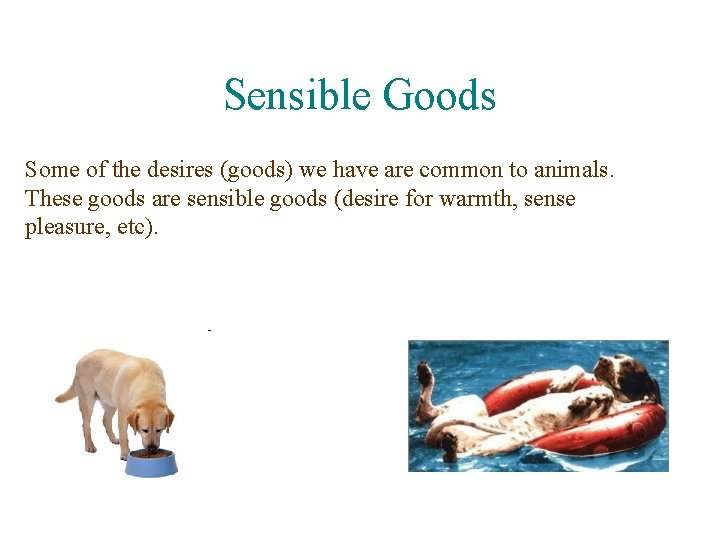 Sensible Goods

Some of the desires (goods) we have are common to animals. These goods are sensible goods (desire for warmth, sense pleasure, etc).